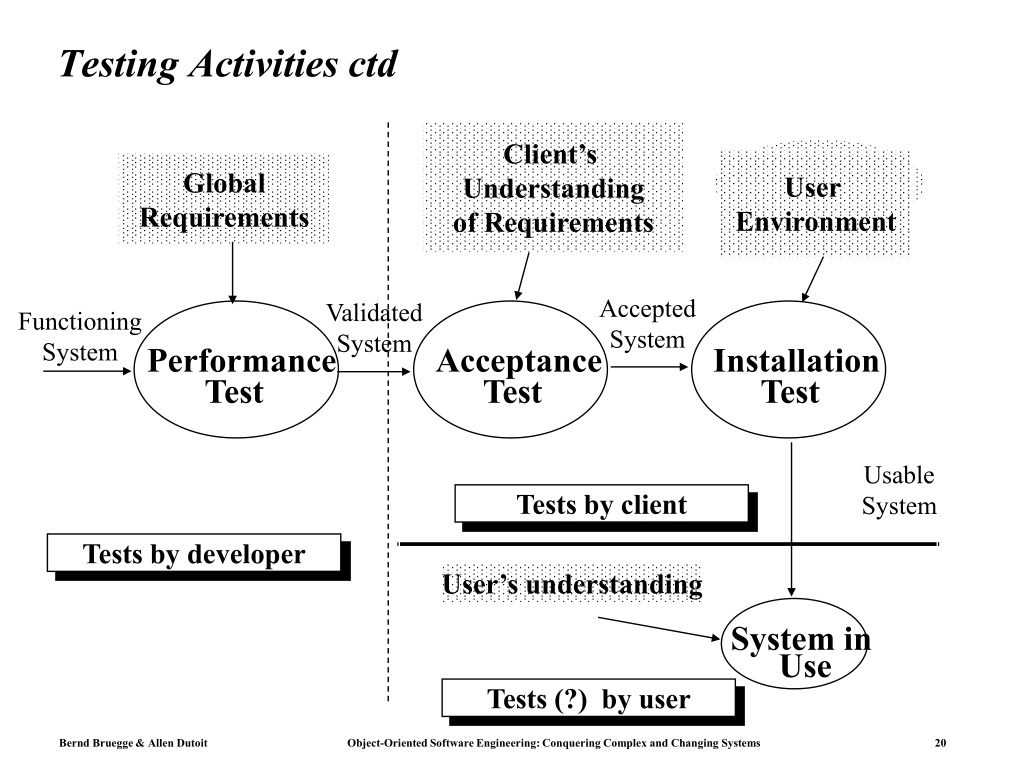 Testing Activities ctd

Global Requirements

Client's Understanding of Requirements

User Environment

Functioning System

Performance Test

Validated System

Acceptance Test

Accepted System

Installation Test

Usable System

Tests by client

Tests by developer

User's understanding

System in Use

Tests (?) by user

Bernd Bruegge & Allen Dutoit

Object-Oriented Software Engineering: Conquering Complex and Changing Systems

20